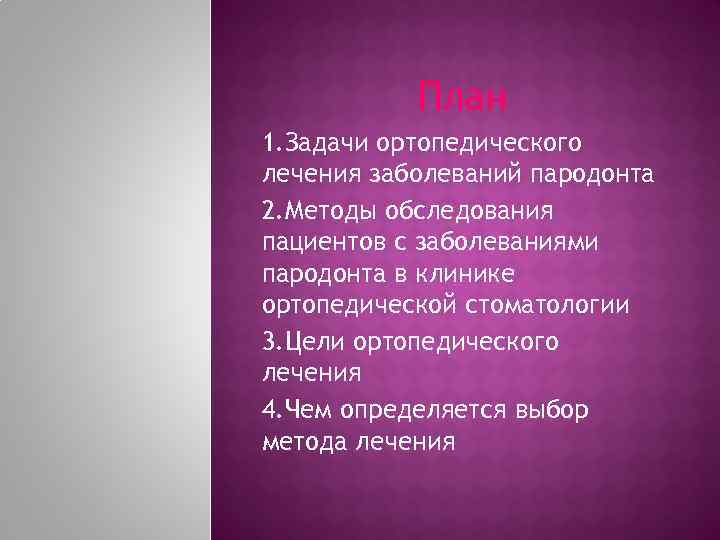 План

1.Задачи ортопедического лечения заболеваний пародонта

2.Методы обследования пациентов с заболеваниями пародонта в клинике ортопедической стоматологии

3.Цели ортопедического лечения

4.Чем определяется выбор метода лечения